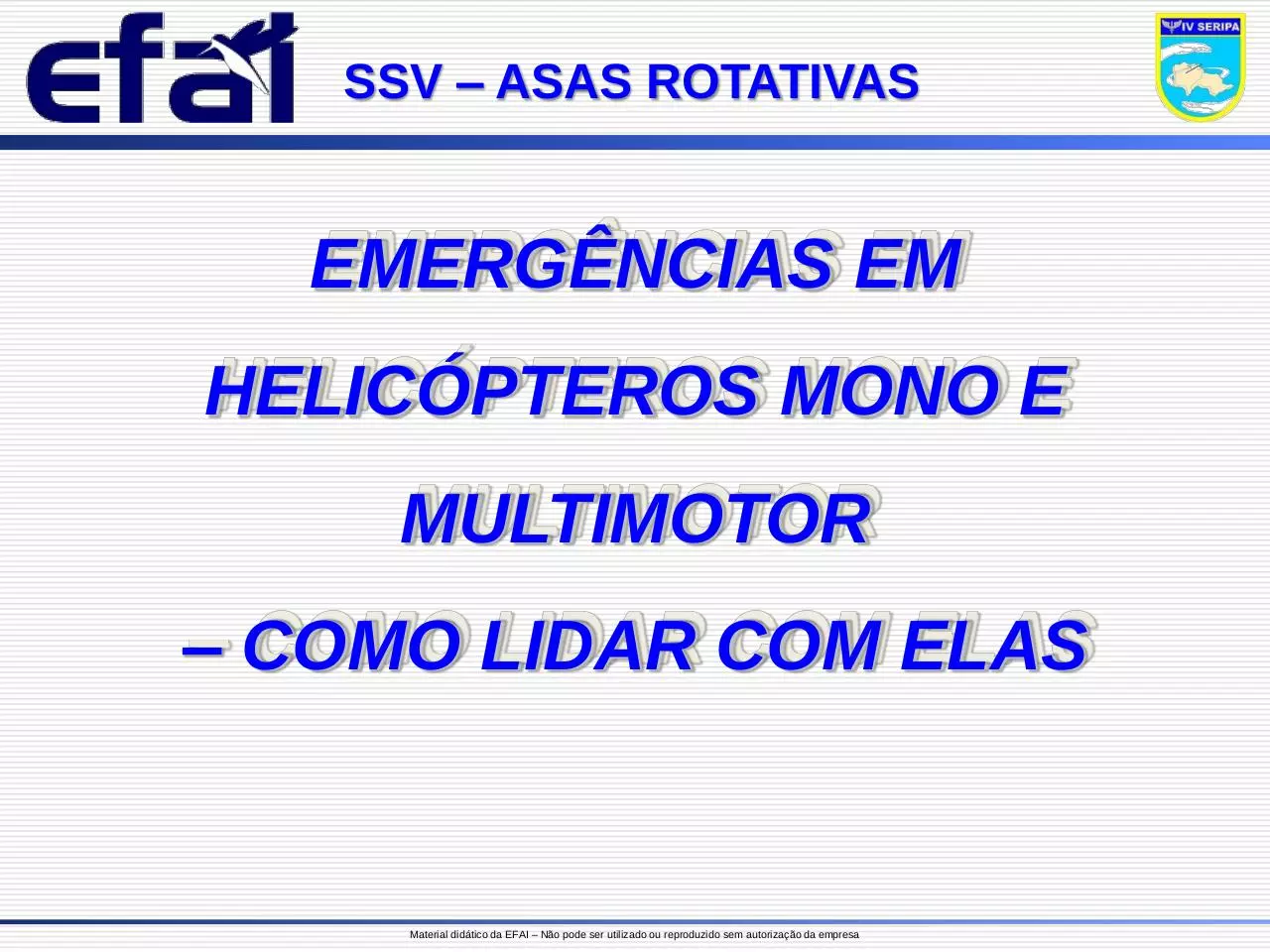 efai

SSV – ASAS ROTATIVAS

IV SERIPA

EMERGÊNCIAS EM HELICÓPTEROS MONO E MULTIMOTOR – COMO LIDAR COM ELAS

Material didático da EFAI – Não pode ser utilizado ou reproduzido sem autorização da empresa